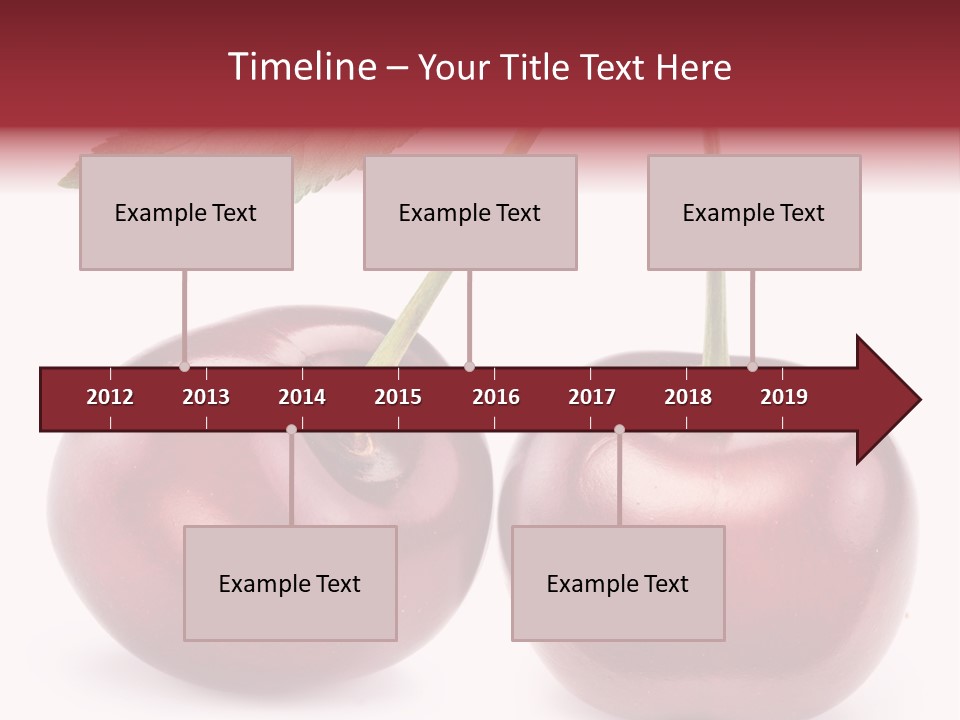 Timeline – Your Title Text Here

Example Text

Example Text

Example Text

2012 2013 2014 2015 2016 2017 2018 2019

Example Text

Example Text